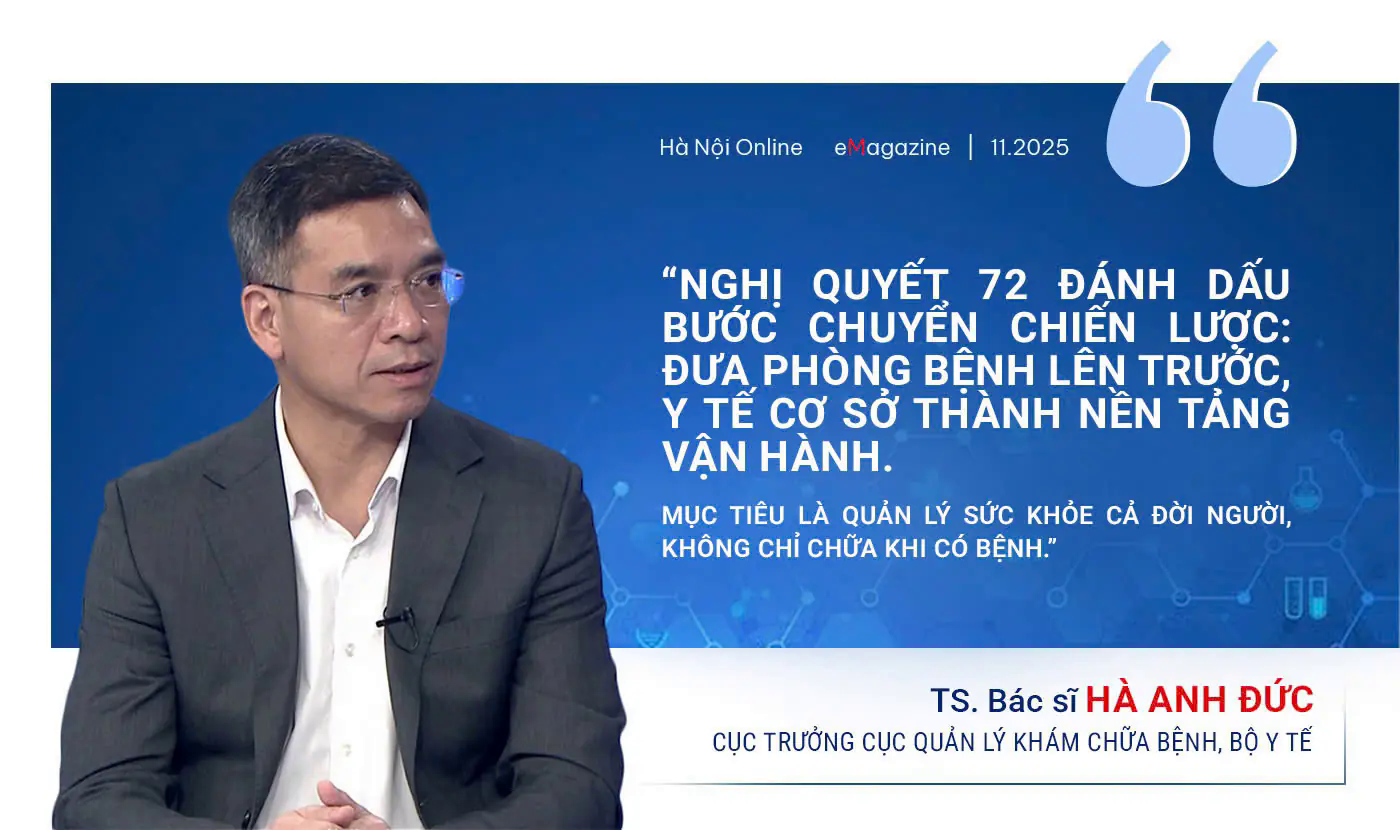 Hà Nội Online eMagazine | 11.2025

"NGHỊ QUYẾT 72 ĐÁNH DẤU BƯỚC CHUYỂN CHIẾN LƯỢC: ĐƯA PHÒNG BỆNH LÊN TRƯỚC, Y TẾ CƠ SỞ THÀNH NỀN TẢNG VẬN HÀNH.

MỤC TIÊU LÀ QUẢN LÝ SỨC KHỎE CẢ ĐỜI NGƯỜI, KHÔNG CHỈ CHỮA KHI CÓ BỆNH."

TS. Bác sĩ HÀ ANH ĐỨC
CỤC TRƯỞNG CỤC QUẢN LÝ KHÁM CHỮA BỆNH, BỘ Y TẾ